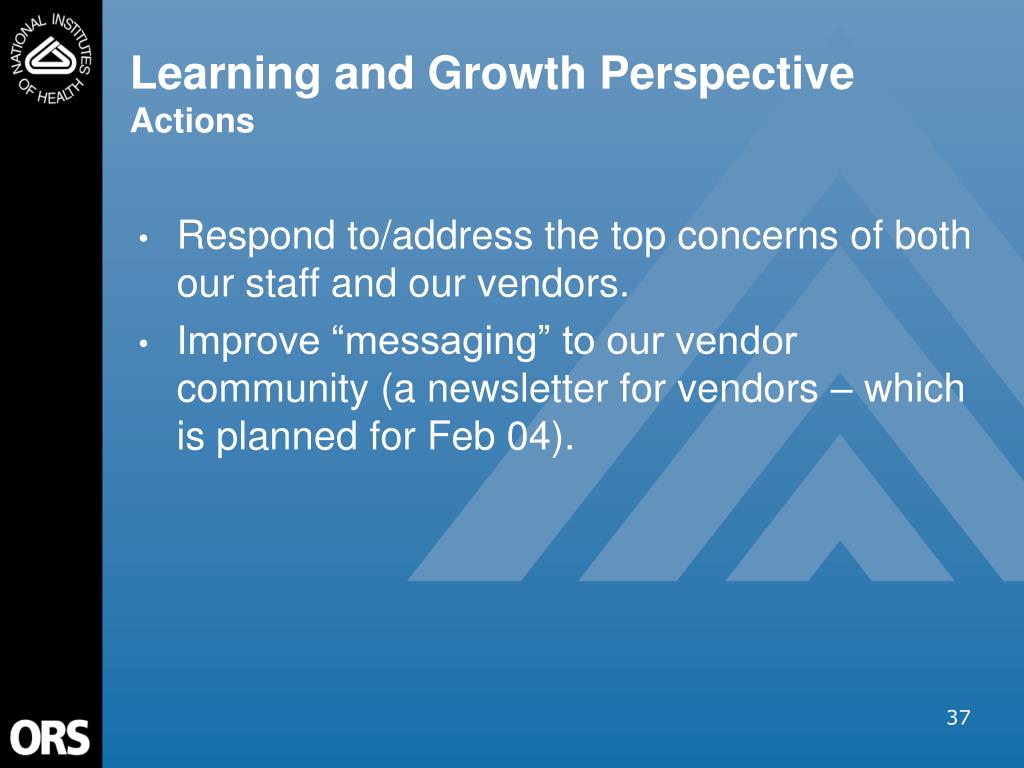 NATIONAL INSTITUTES OF HEALTH

Learning and Growth Perspective
Actions

• Respond to/address the top concerns of both our staff and our vendors.
• Improve “messaging” to our vendor community (a newsletter for vendors – which is planned for Feb 04).

ORS

37